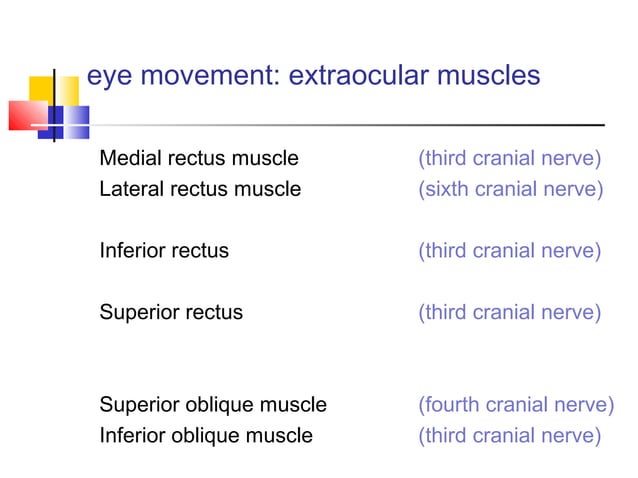 eye movement: extraocular muscles

Medial rectus muscle (third cranial nerve)
Lateral rectus muscle (sixth cranial nerve)

Inferior rectus (third cranial nerve)

Superior rectus (third cranial nerve)

Superior oblique muscle (fourth cranial nerve)
Inferior oblique muscle (third cranial nerve)